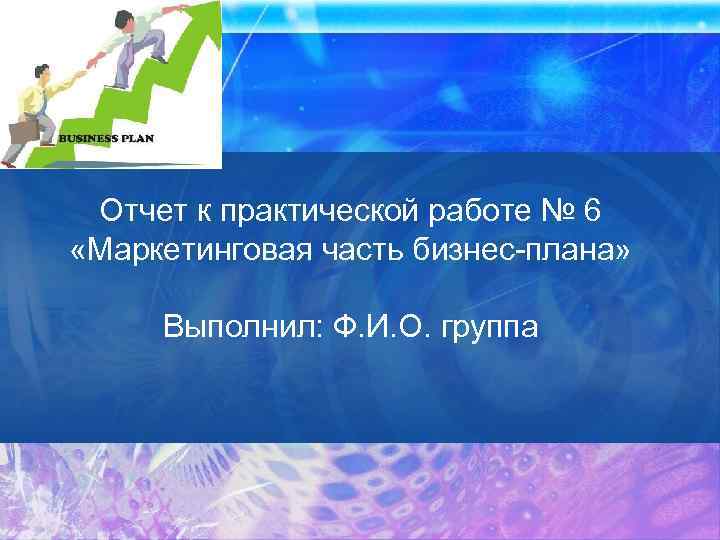 BUSINESS PLAN

Отчет к практической работе № 6 «Маркетинговая часть бизнес-плана»

Выполнил: Ф.И.О. группа